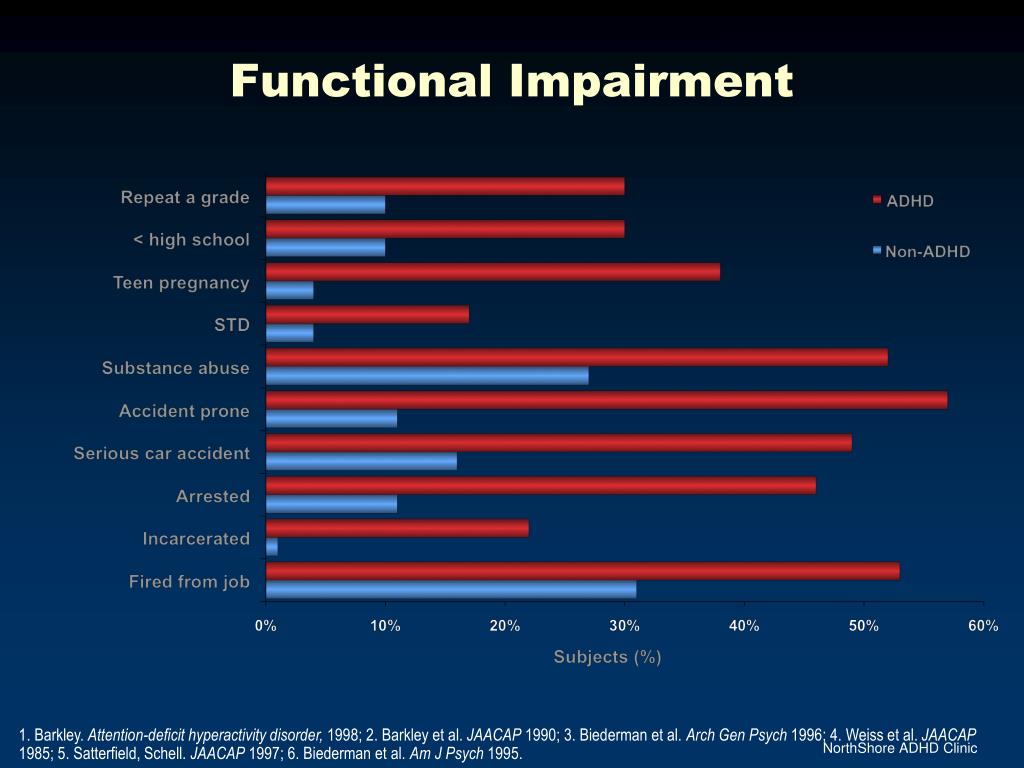 Functional Impairment

Repeat a grade
< high school
Teen pregnancy
STD
Substance abuse
Accident prone
Serious car accident
Arrested
Incarcerated
Fired from job

ADHD
Non-ADHD

0%
10%
20%
30%
40%
50%
60%

Subjects (%)

1. Barkley. Attention-deficit hyperactivity disorder, 1998; 2. Barkley et al. JAACAP 1990; 3. Biederman et al. Arch Gen Psych 1996; 4. Weiss et al. JAACAP 1985; 5. Satterfield, Schell. JAACAP 1997; 6. Biederman et al. Am J Psych 1995.

NorthShore ADHD Clinic